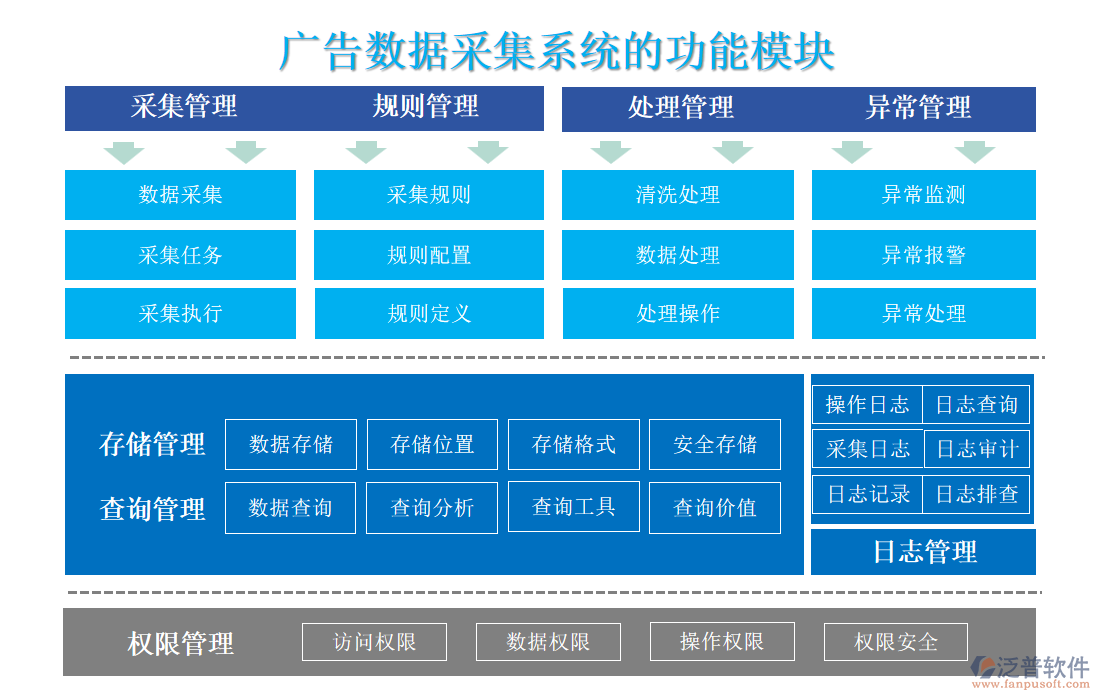 广告数据采集系统的功能模块

采集管理 规则管理 处理管理 异常管理

数据采集
采集任务
采集执行

采集规则
规则配置
规则定义

清洗处理
数据处理
处理操作

异常监测
异常报警
异常处理

存储管理 数据存储 存储位置 存储格式 安全存储
查询管理 数据查询 查询分析 查询工具 查询价值

操作日志 日志查询
采集日志 日志审计
日志记录 日志排查
日志管理

权限管理 访问权限 数据权限 操作权限 权限安全

泛普软件
www.fanpusoft.com